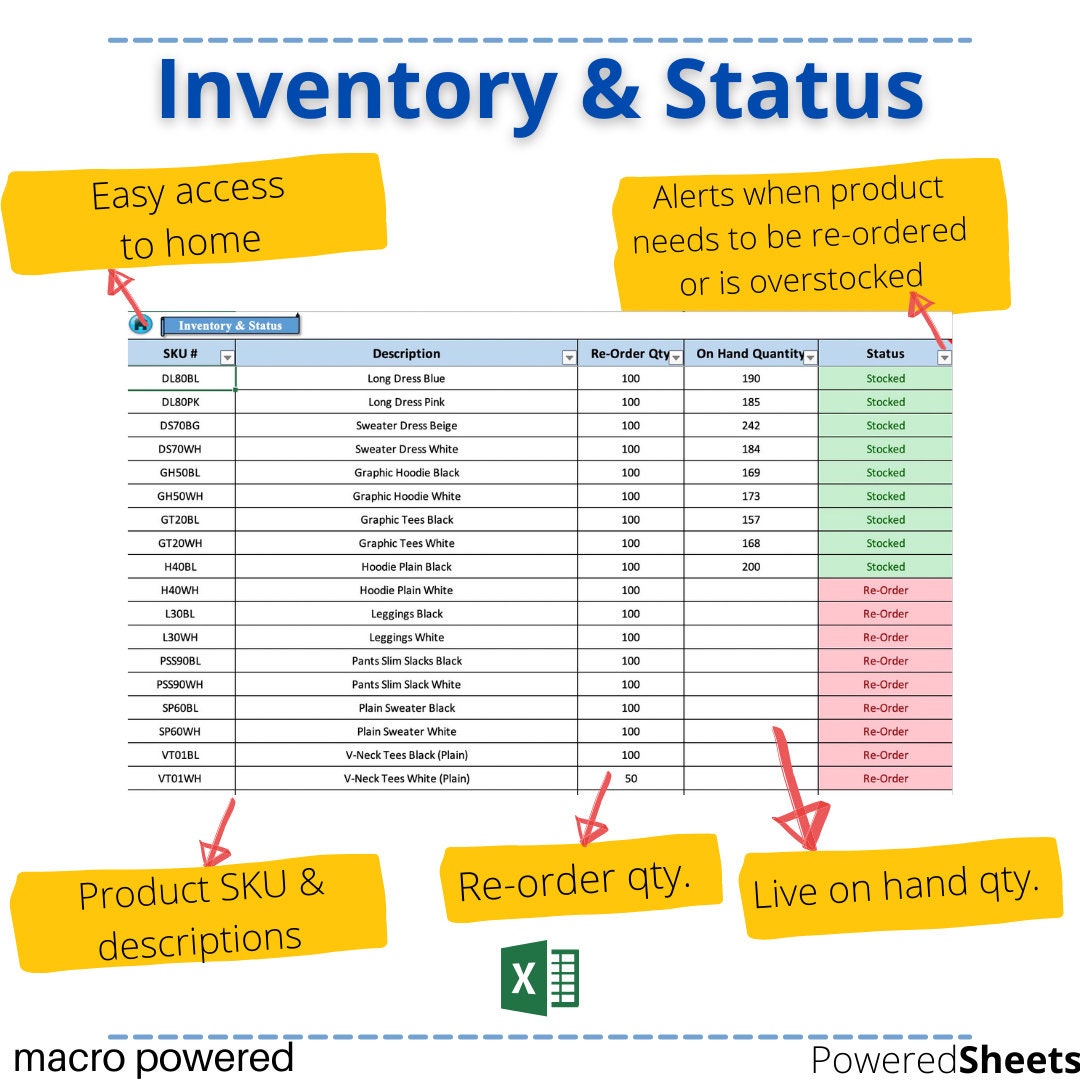 Inventory & Status

Easy access to home

Alerts when product needs to be re-ordered or is overstocked

Inventory & Status

| SKU # | Description | Re-Order Qty | On Hand Quantity | Status |
|---|---|---|---|---|
| DL80BL | Long Dress Blue | 100 | 190 | Stocked |
| DL80PK | Long Dress Pink | 100 | 185 | Stocked |
| DS70BG | Sweater Dress Beige | 100 | 242 | Stocked |
| DS70WH | Sweater Dress White | 100 | 184 | Stocked |
| GH50BL | Graphic Hoodie Black | 100 | 169 | Stocked |
| GH50WH | Graphic Hoodie White | 100 | 173 | Stocked |
| GT20BL | Graphic Tees Black | 100 | 157 | Stocked |
| GT20WH | Graphic Tees White | 100 | 168 | Stocked |
| H40BL | Hoodie Plain Black | 100 | 200 | Stocked |
| H40WH | Hoodie Plain White | 100 | | Re-Order |
| L30BL | Leggings Black | 100 | | Re-Order |
| L30WH | Leggings White | 100 | | Re-Order |
| PSS90BL | Pants Slim Slacks Black | 100 | | Re-Order |
| PSS90WH | Pants Slim Slack White | 100 | | Re-Order |
| SP60BL | Plain Sweater Black | 100 | | Re-Order |
| SP60WH | Plain Sweater White | 100 | | Re-Order |
| VT01BL | V-Neck Tees Black (Plain) | 100 | | Re-Order |
| VT01WH | V-Neck Tees White (Plain) | 50 | | Re-Order |

Product SKU & descriptions

Re-order qty.

Live on hand qty.

X

macro powered

PoweredSheets